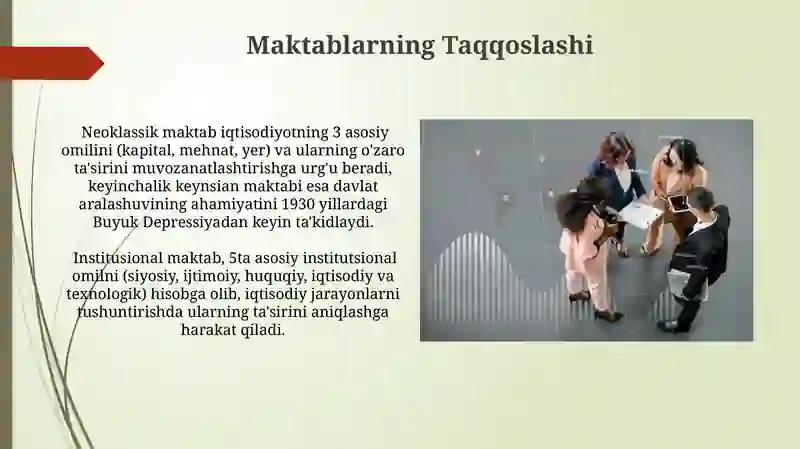 Maktablarning Taqqoslashi

Neoklassik maktab iqtisodiyotning 3 asosiy omilini (kapital, mehnat, yer) va ularning o'zaro ta'sirini muvozanatlashtirishga urg'u beradi, keyinchalik keynsian maktabi esa davlat aralashuvining ahamiyatini 1930 yillardagi Buyuk Depressiyadan keyin ta'kidlaydi.

Institusional maktab, 5ta asosiy institutsional omilni (siyosiy, ijtimoiy, huquqiy, iqtisodiy va texnologik) hisobga olib, iqtisodiy jarayonlarni tushuntirishda ularning ta'sirini aniqlashga harakat qiladi.